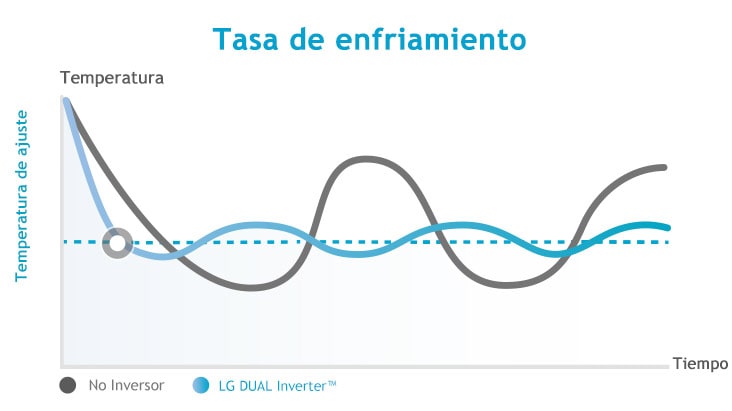 Tasa de enfriamiento

Temperatura

Temperatura de ajuste

Tiempo

No Inversor

LG DUAL Inverter™